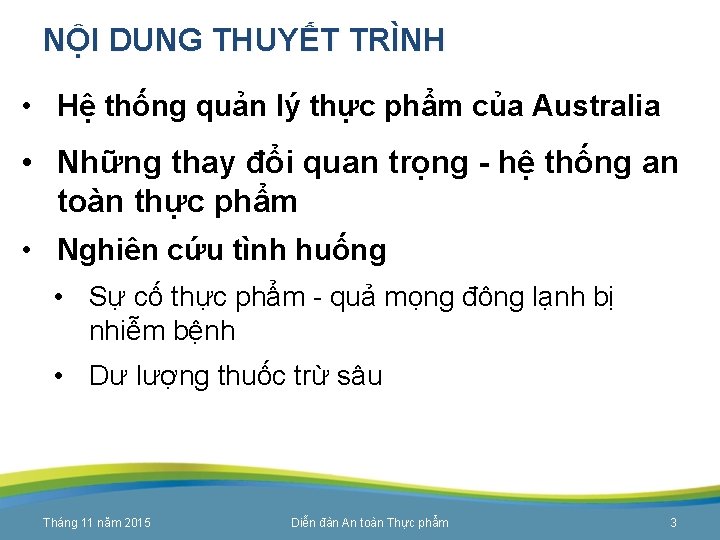 NỘI DUNG THUYẾT TRÌNH

• Hệ thống quản lý thực phẩm của Australia

• Những thay đổi quan trọng - hệ thống an toàn thực phẩm

• Nghiên cứu tình huống

• Sự cố thực phẩm - quả mọng đông lạnh bị nhiễm bệnh

• Dư lượng thuốc trừ sâu

Tháng 11 năm 2015

Diễn đàn An toàn Thực phẩm

3